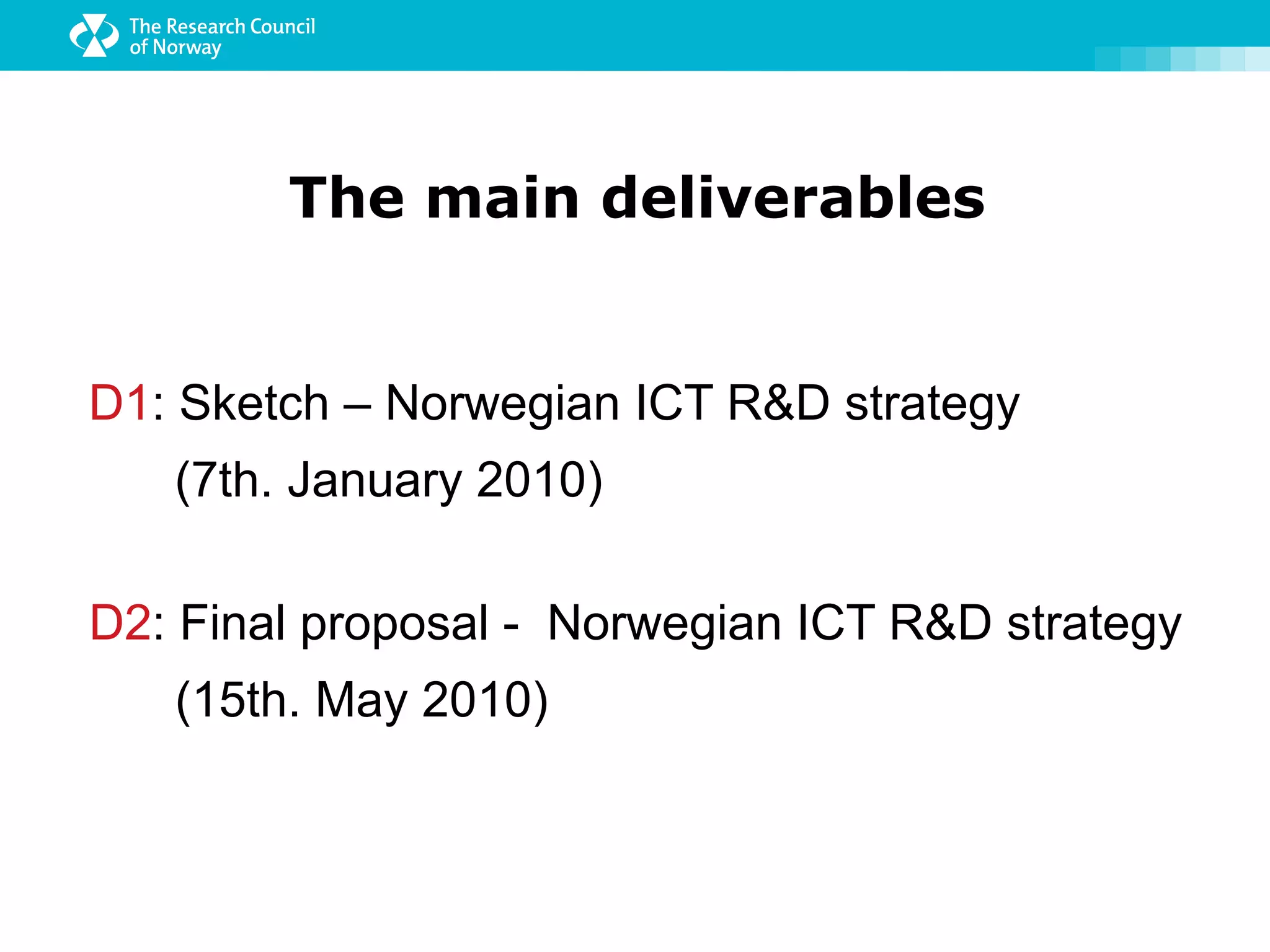 The Research Council of Norway

The main deliverables

D1: Sketch – Norwegian ICT R&D strategy
(7th. January 2010)

D2: Final proposal - Norwegian ICT R&D strategy
(15th. May 2010)